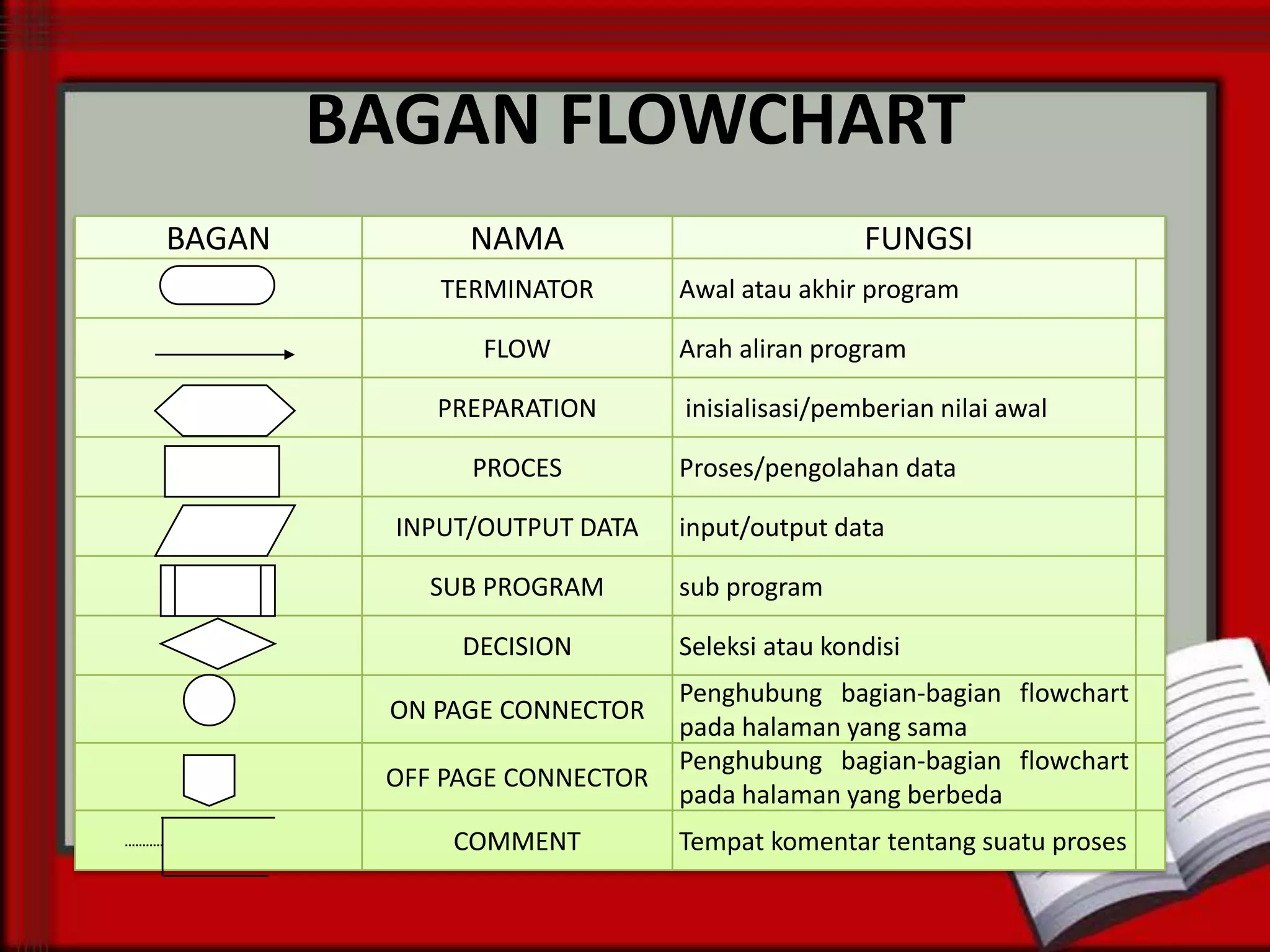 BAGAN FLOWCHART

| BAGAN | NAMA | FUNGSI |
|---|---|---|
| | TERMINATOR | Awal atau akhir program |
| | FLOW | Arah aliran program |
| | PREPARATION | inisialisasi/pemberian nilai awal |
| | PROCES | Proses/pengolahan data |
| | INPUT/OUTPUT DATA | input/output data |
| | SUB PROGRAM | sub program |
| | DECISION | Seleksi atau kondisi |
| | ON PAGE CONNECTOR | Penghubung bagian-bagian flowchart pada halaman yang sama |
| | OFF PAGE CONNECTOR | Penghubung bagian-bagian flowchart pada halaman yang berbeda |
| | COMMENT | Tempat komentar tentang suatu proses |